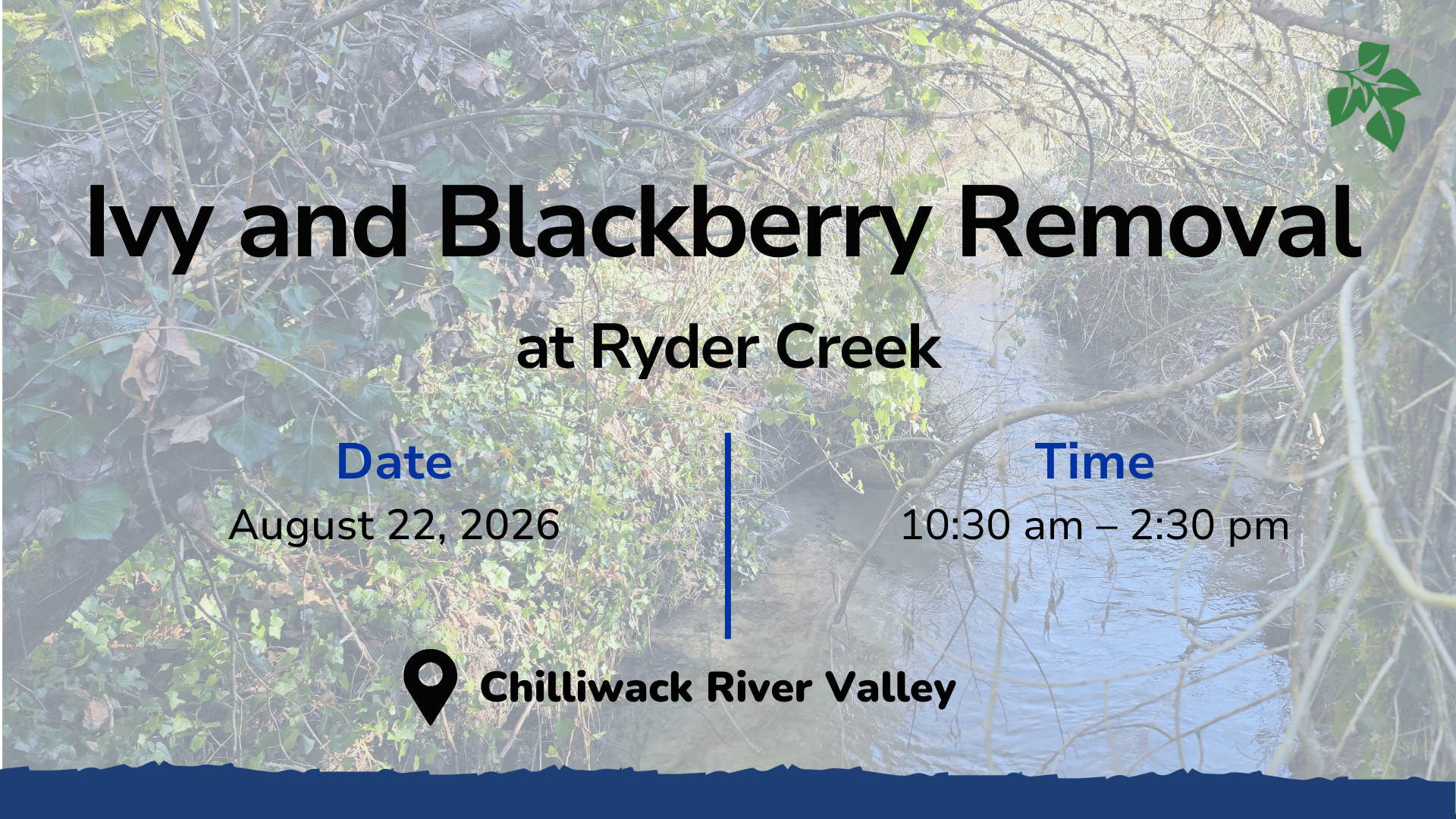 Ivy and Blackberry Removal

at Ryder Creek

Date
August 22, 2026

Time
10:30 am – 2:30 pm

Chilliwack River Valley